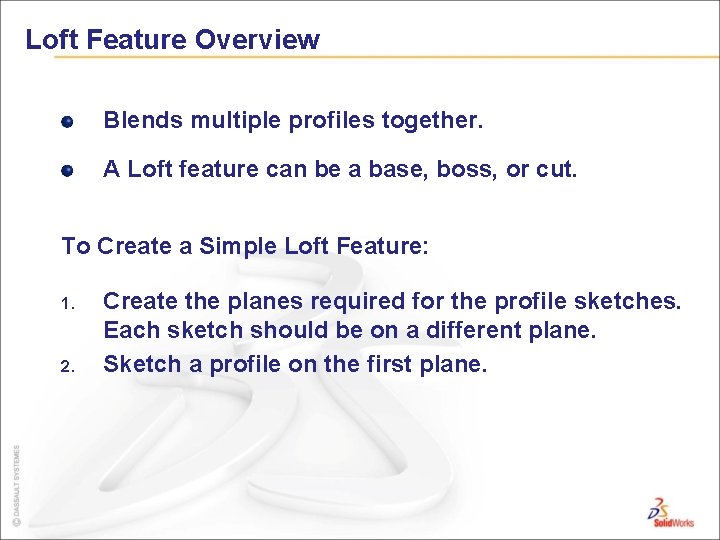 Loft Feature Overview

- Blends multiple profiles together.
- A Loft feature can be a base, boss, or cut.

To Create a Simple Loft Feature:

1. Create the planes required for the profile sketches. Each sketch should be on a different plane.
2. Sketch a profile on the first plane.

© DASSAULT SYSTEMES

SolidWorks